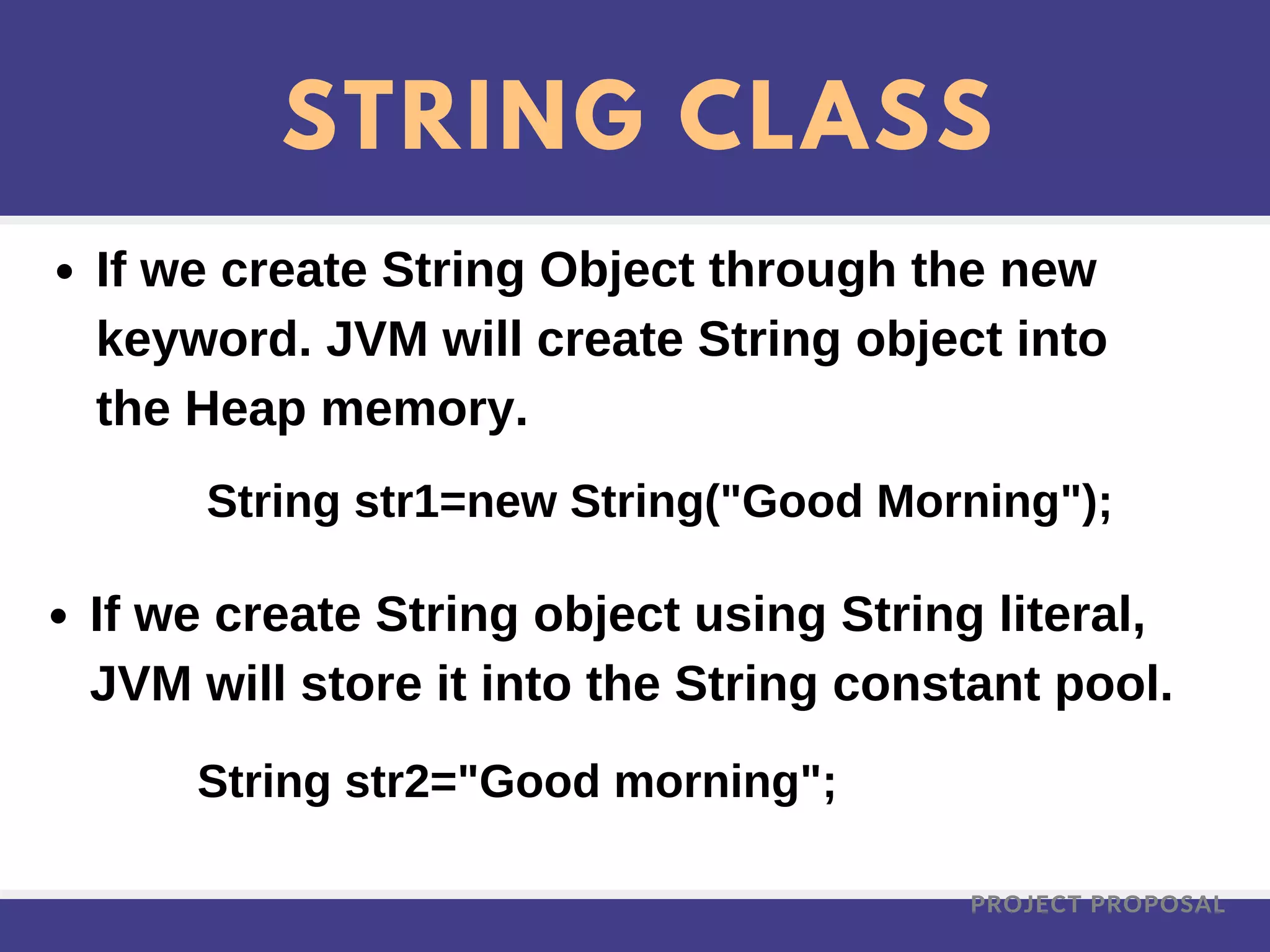 STRING CLASS

• If we create String Object through the new keyword. JVM will create String object into the Heap memory.

String str1=new String("Good Morning");

• If we create String object using String literal, JVM will store it into the String constant pool.

String str2="Good morning";

PROJECT PROPOSAL